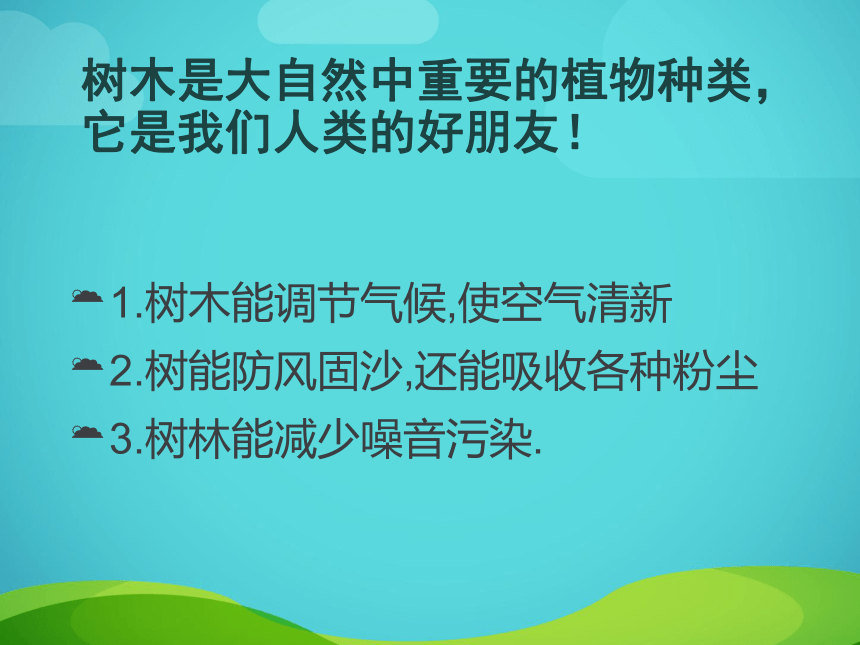 树木是大自然中重要的植物种类，它是我们人类的好朋友！

1.树木能调节气候,使空气清新

2.树能防风固沙,还能吸收各种粉尘

3.树林能减少噪音污染.